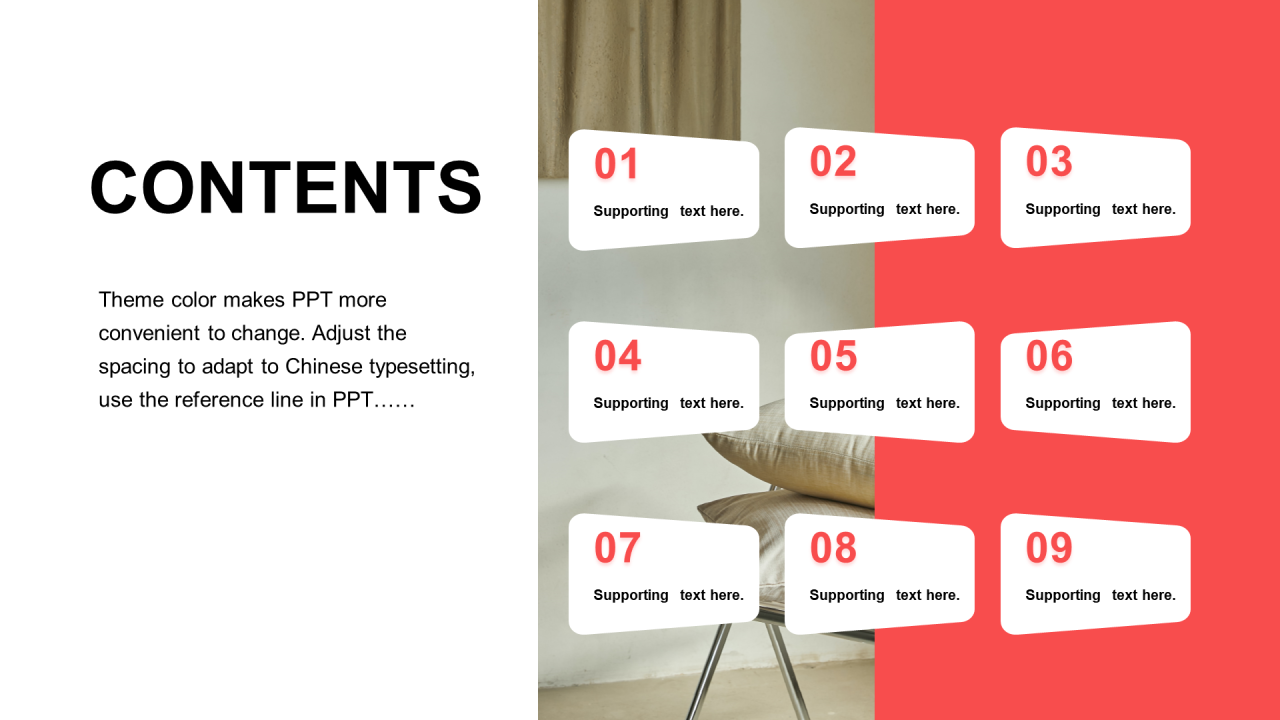 CONTENTS

Theme color makes PPT more convenient to change. Adjust the spacing to adapt to Chinese typesetting, use the reference line in PPT……

01
Supporting text here.

02
Supporting text here.

03
Supporting text here.

04
Supporting text here.

05
Supporting text here.

06
Supporting text here.

07
Supporting text here.

08
Supporting text here.

09
Supporting text here.